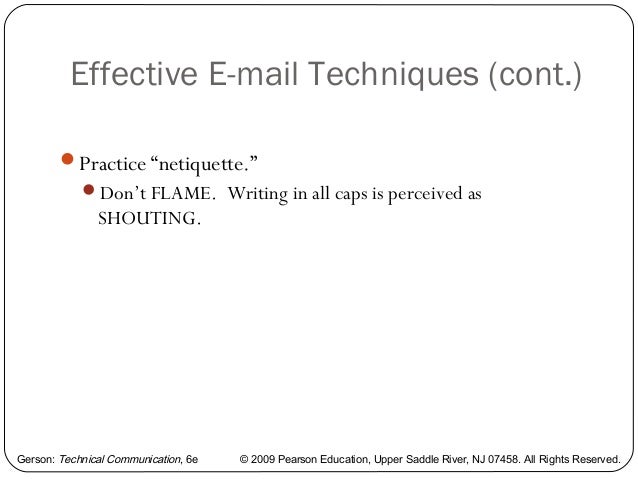 Effective E-mail Techniques (cont.)

Practice “netiquette.”

Don’t FLAME. Writing in all caps is perceived as SHOUTING.

Gerson: Technical Communication, 6e © 2009 Pearson Education, Upper Saddle River, NJ 07458. All Rights Reserved.